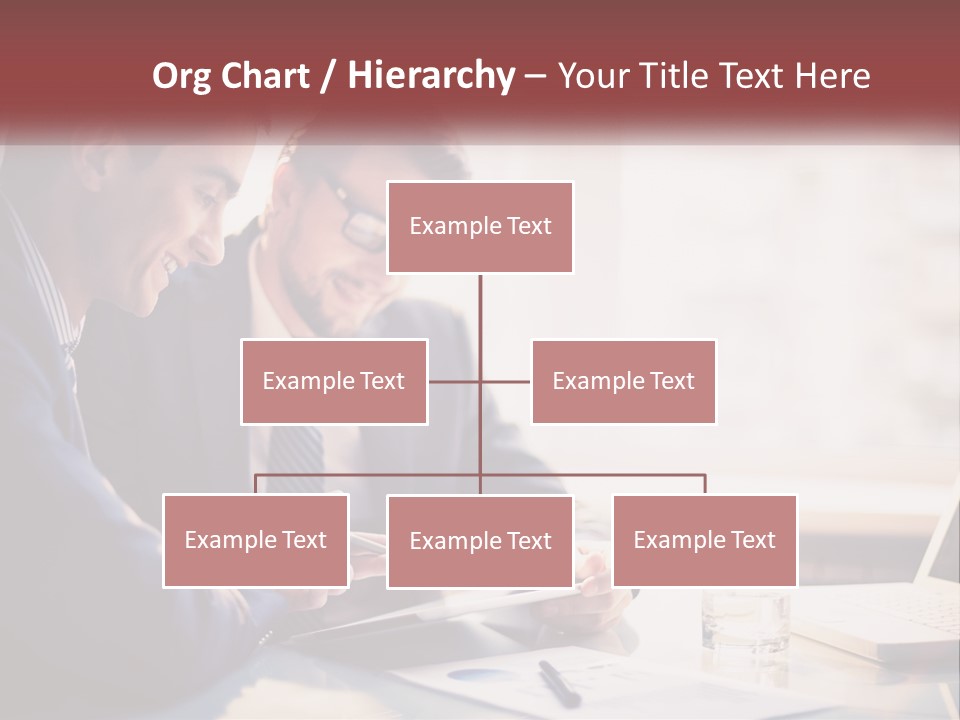 Org Chart / Hierarchy – Your Title Text Here

Example Text

Example Text

Example Text

Example Text

Example Text

Example Text